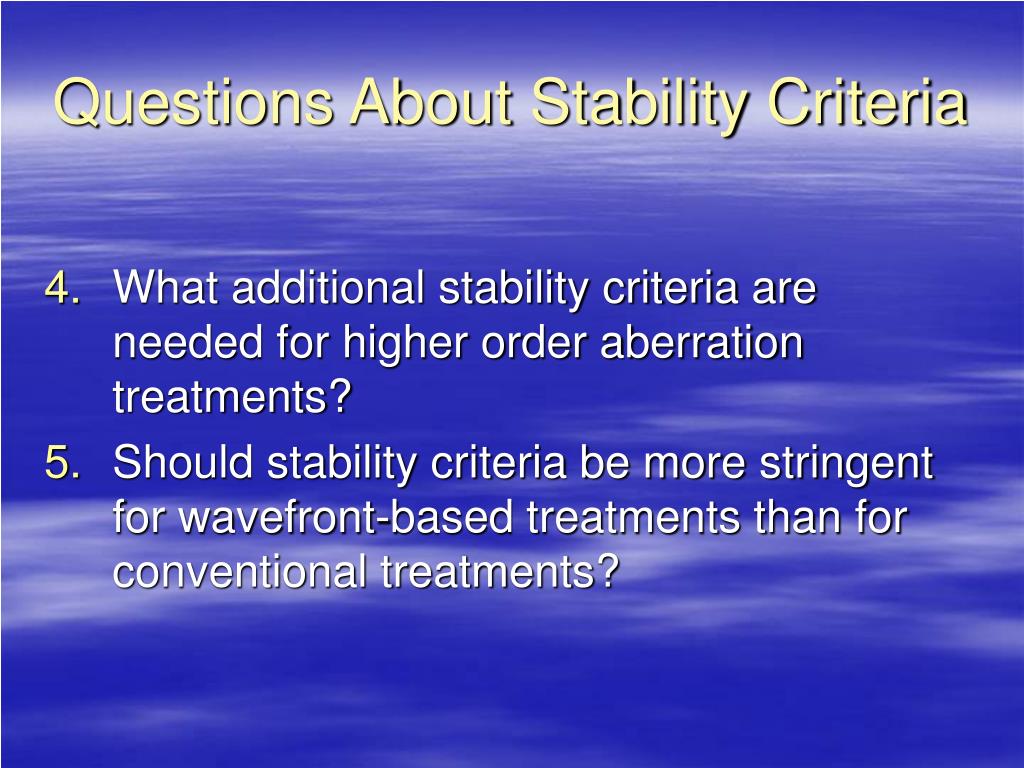 Questions About Stability Criteria

4. What additional stability criteria are needed for higher order aberration treatments?
5. Should stability criteria be more stringent for wavefront-based treatments than for conventional treatments?